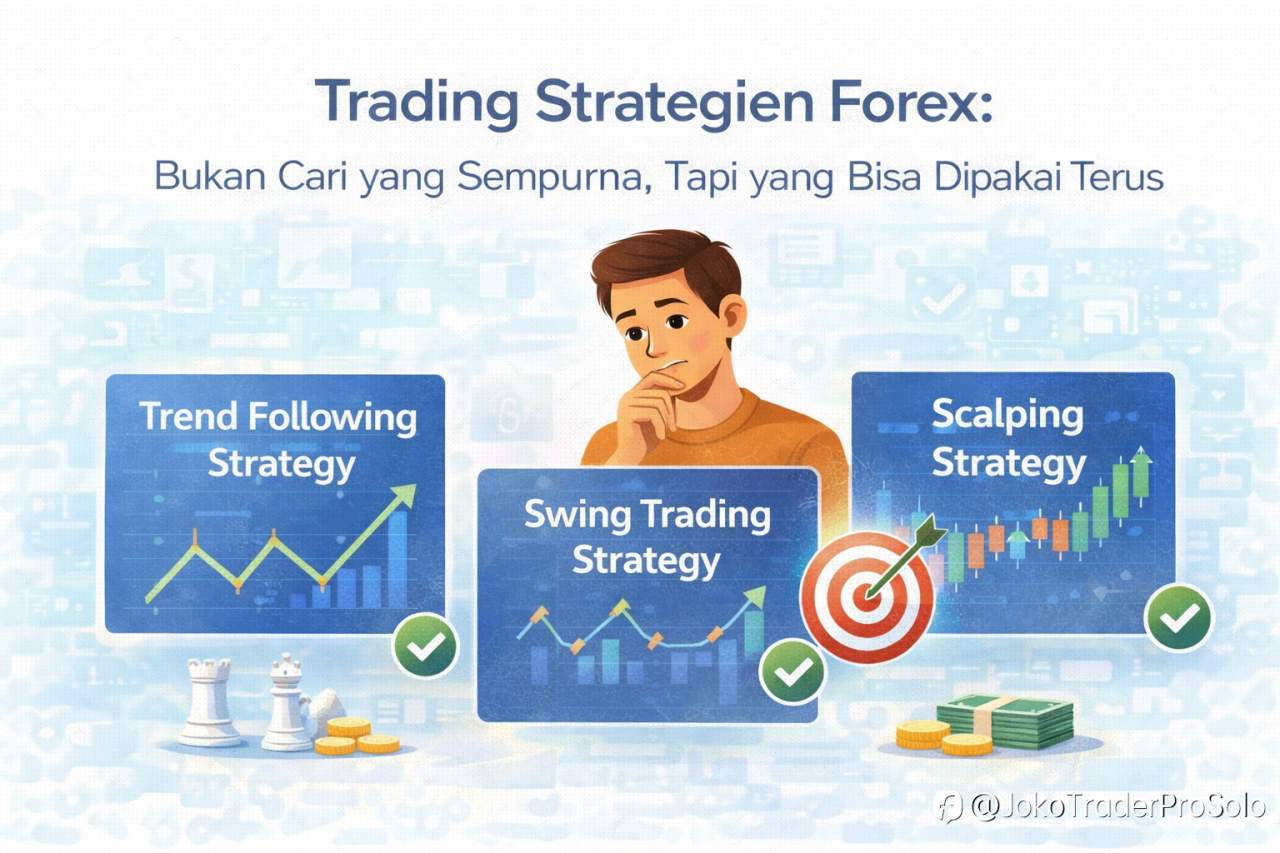 Trading Strategien Forex:
Bukan Cari yang Sempurna, Tapi yang Bisa Dipakai Terus

Trend Following Strategy

Swing Trading Strategy

Scalping Strategy

@JokoTraderProSolo